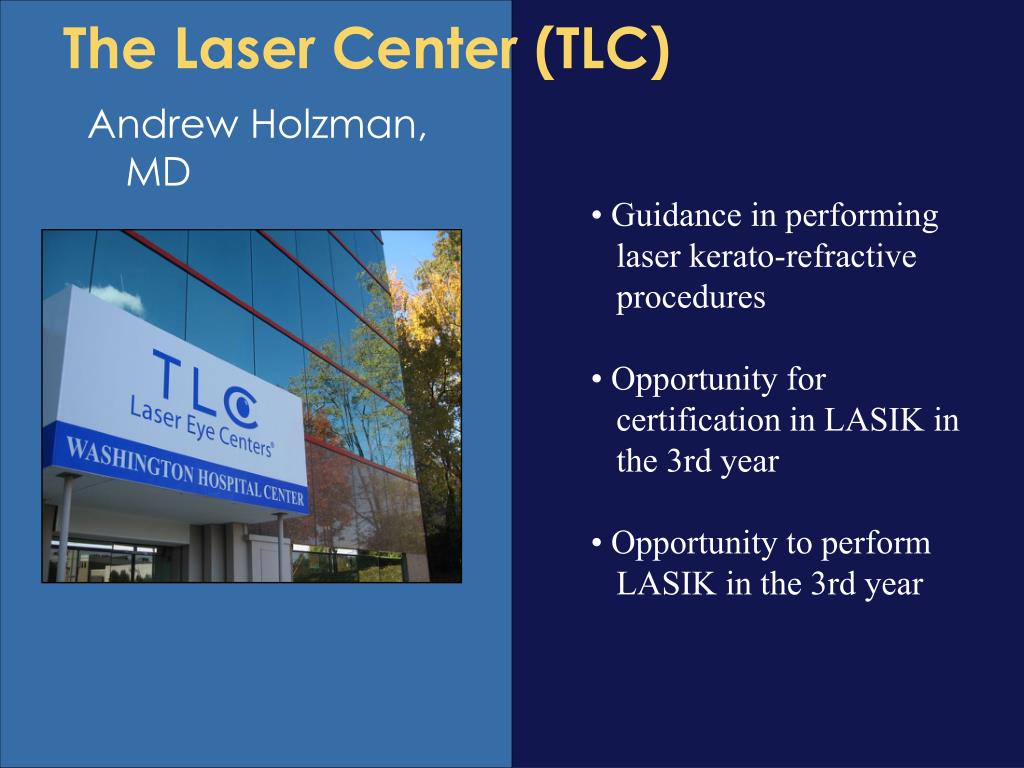 The Laser Center (TLC)

Andrew Holzman, MD

TLC
Laser Eye Centers®
WASHINGTON HOSPITAL CENTER

• Guidance in performing laser kerato-refractive procedures

• Opportunity for certification in LASIK in the 3rd year

• Opportunity to perform LASIK in the 3rd year